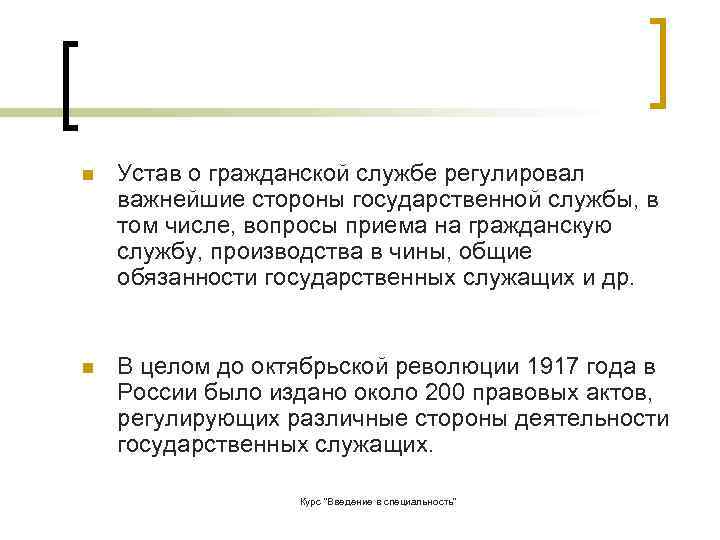 Устав о гражданской службе регулировал важнейшие стороны государственной службы, в том числе, вопросы приема на гражданскую службу, производства в чины, общие обязанности государственных служащих и др.

В целом до октябрьской революции 1917 года в России было издано около 200 правовых актов, регулирующих различные стороны деятельности государственных служащих.

Курс "Введение в специальность"